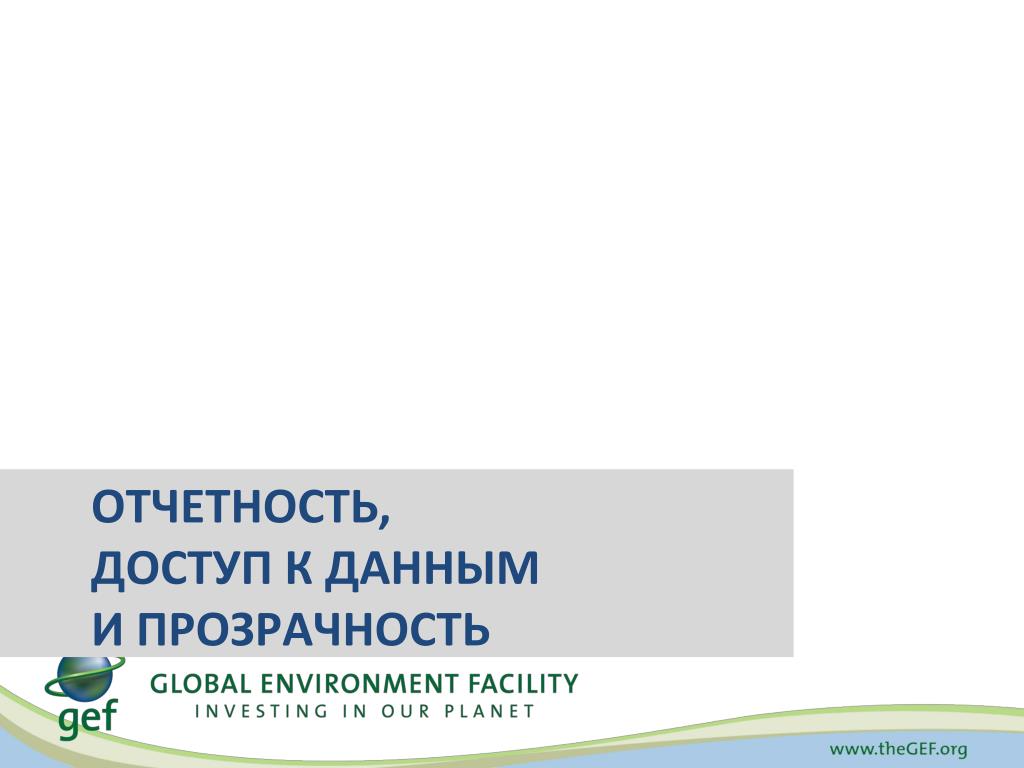 ОТЧЕТНОСТЬ,
ДОСТУП К ДАННЫМ
И ПРОЗРАЧНОСТЬ

gef
GLOBAL ENVIRONMENT FACILITY
INVESTING IN OUR PLANET

www.theGEF.org